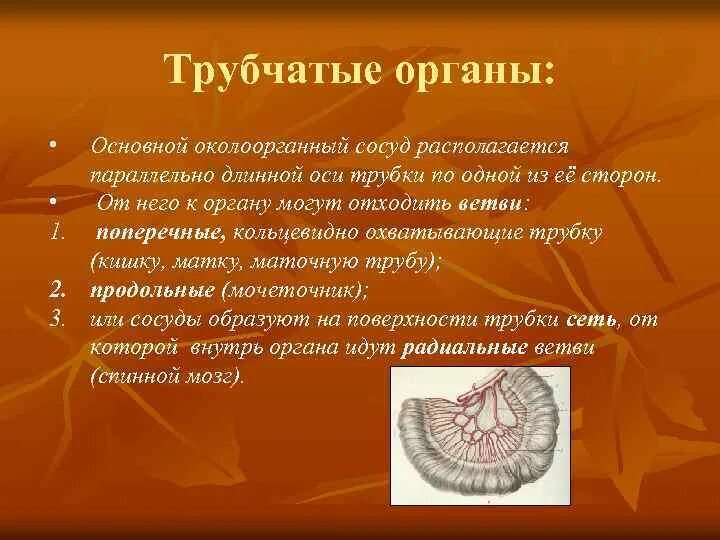 Трубчатые органы:

• Основной околоорганный сосуд располагается параллельно длинной оси трубки по одной из её сторон.
• От него к органу могут отходить ветви:
1. поперечные, кольцевидно охватывающие трубку (кишку, матку, маточную трубу);
2. продольные (мочеточник);
3. или сосуды образуют на поверхности трубки сеть, от которой внутрь органа идут радиальные ветви (спинной мозг).